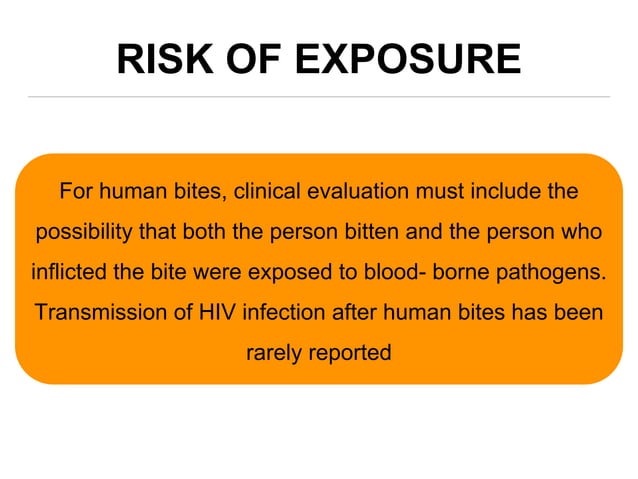 RISK OF EXPOSURE

For human bites, clinical evaluation must include the possibility that both the person bitten and the person who inflicted the bite were exposed to blood- borne pathogens. Transmission of HIV infection after human bites has been rarely reported